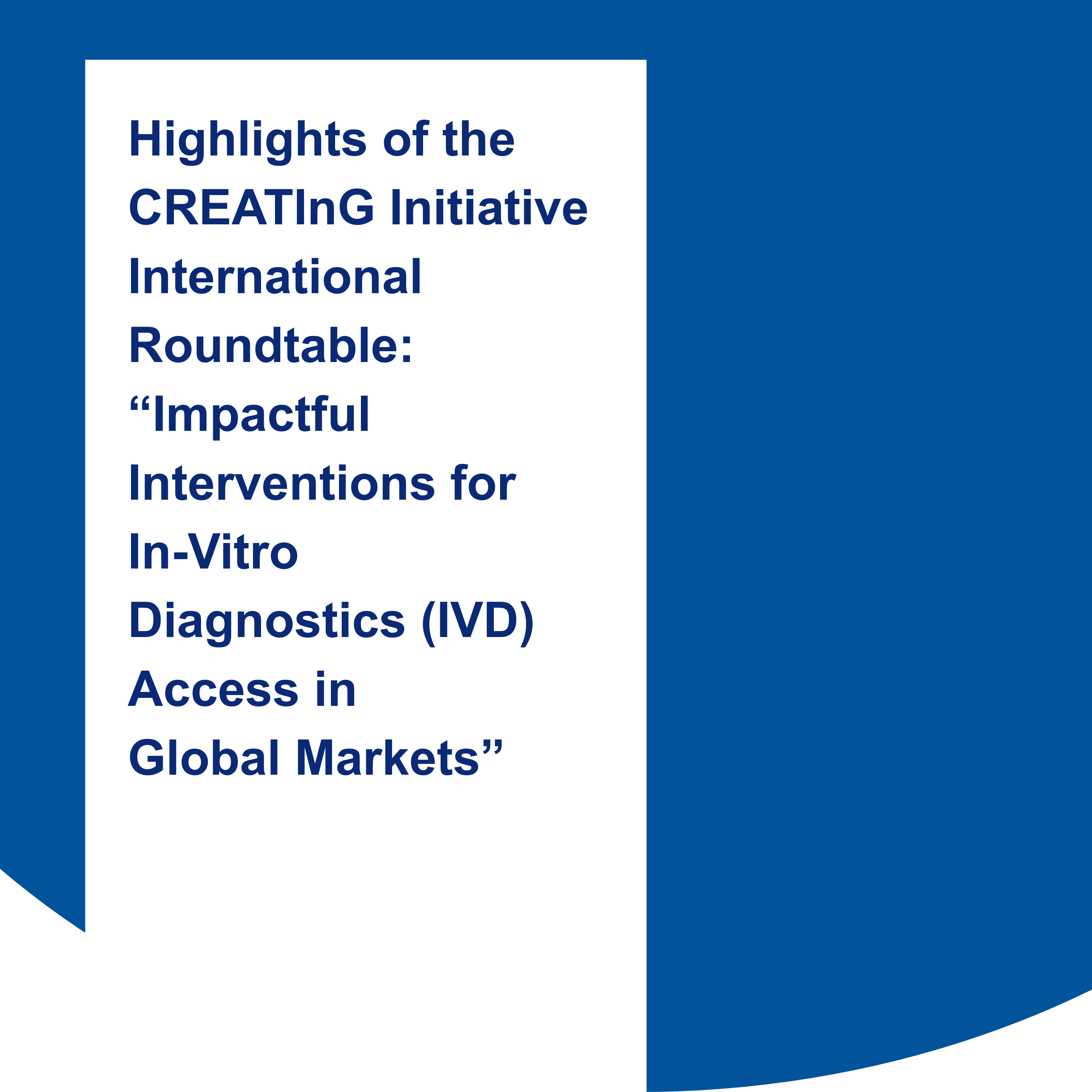 Highlights of the CREATInG Initiative International Roundtable: “Impactful Interventions for In-Vitro Diagnostics (IVD) Access in Global Markets”